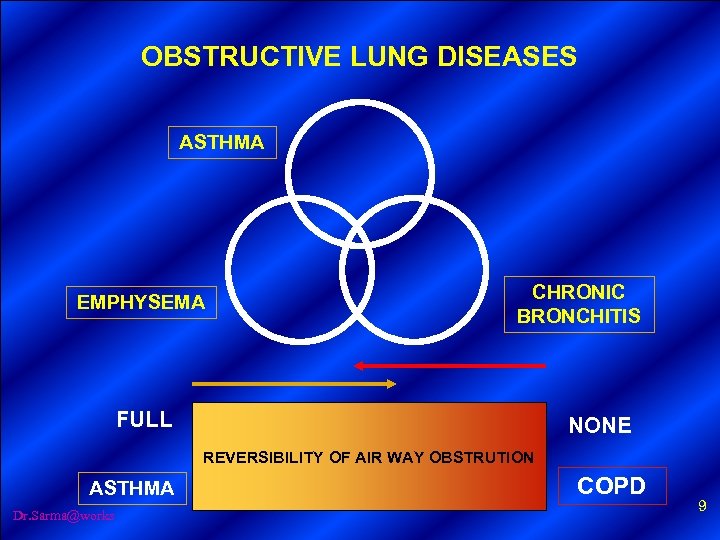 OBSTRUCTIVE LUNG DISEASES

ASTHMA

EMPHYSEMA

CHRONIC BRONCHITIS

FULL

REVERSIBILITY OF AIR WAY OBSTRUTION

NONE

ASTHMA

COPD

Dr.Sarma@works

9